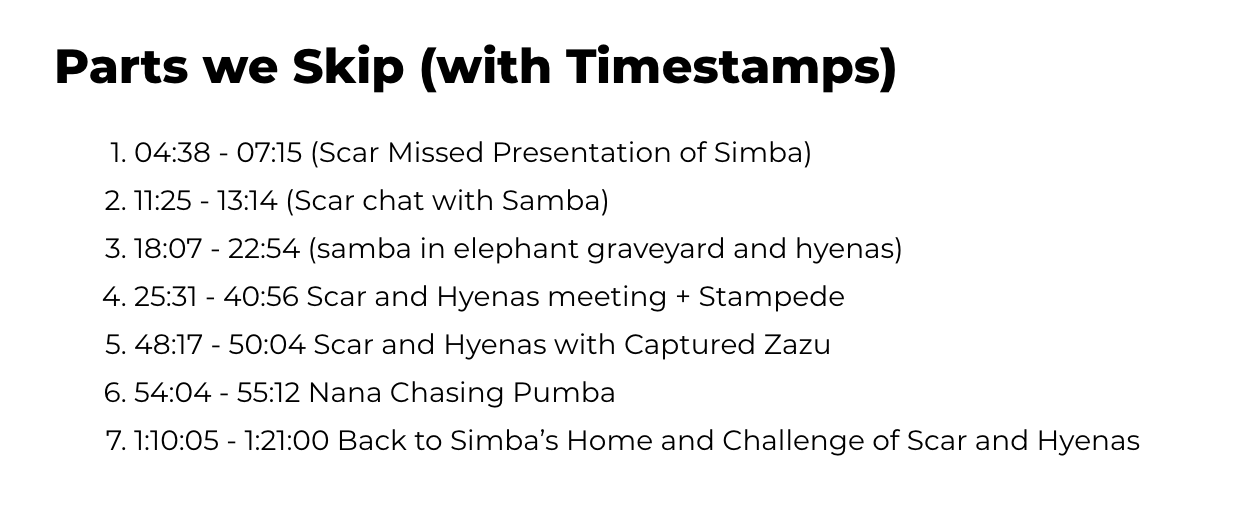 Parts we Skip (with Timestamps)

1. 04:38 - 07:15 (Scar Missed Presentation of Simba)
2. 11:25 - 13:14 (Scar chat with Samba)
3. 18:07 - 22:54 (samba in elephant graveyard and hyenas)
4. 25:31 - 40:56 Scar and Hyenas meeting + Stampede
5. 48:17 - 50:04 Scar and Hyenas with Captured Zazu
6. 54:04 - 55:12 Nana Chasing Pumba
7. 1:10:05 - 1:21:00 Back to Simba's Home and Challenge of Scar and Hyenas